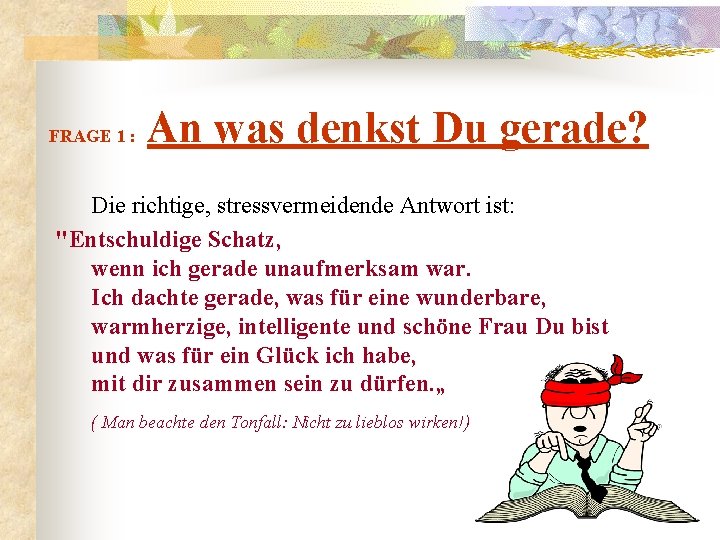 FRAGE 1 : An was denkst Du gerade?

Die richtige, stressvermeidende Antwort ist:

"Entschuldige Schatz,
wenn ich gerade unaufmerksam war.
Ich dachte gerade, was für eine wunderbare, warmherzige, intelligente und schöne Frau Du bist und was für ein Glück ich habe, mit dir zusammen sein zu dürfen.„

( Man beachte den Tonfall: Nicht zu lieblos wirken!)